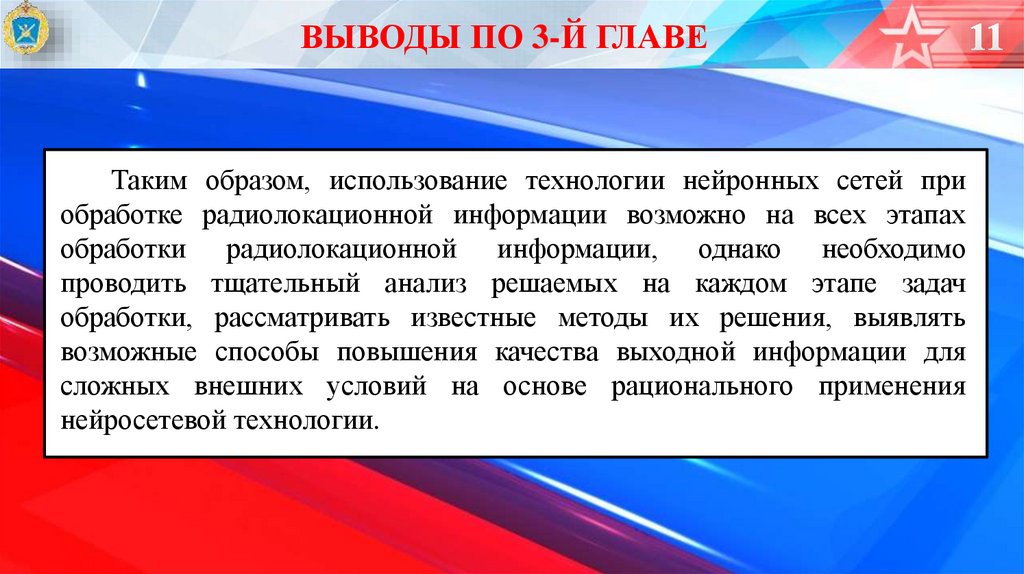 ВЫВОДЫ ПО 3-Й ГЛАВЕ

11

Таким образом, использование технологии нейронных сетей при обработке радиолокационной информации возможно на всех этапах обработки радиолокационной информации, однако необходимо проводить тщательный анализ решаемых на каждом этапе задач обработки, рассматривать известные методы их решения, выявлять возможные способы повышения качества выходной информации для сложных внешних условий на основе рационального применения нейросетевой технологии.